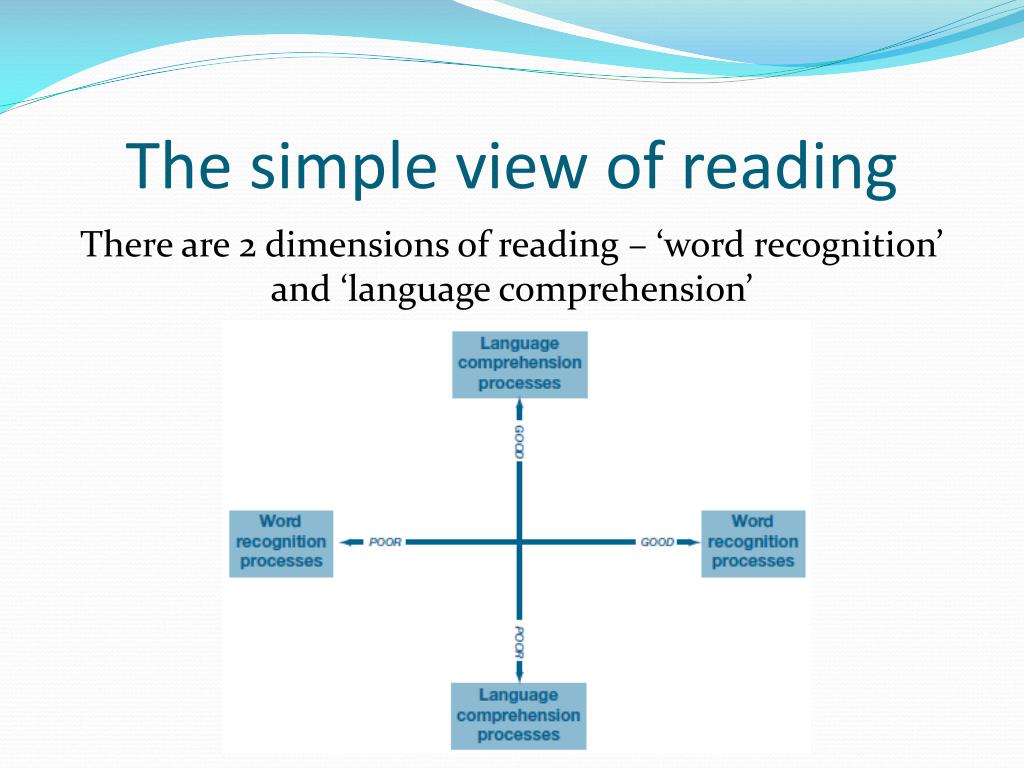 The simple view of reading

There are 2 dimensions of reading – ‘word recognition’ and ‘language comprehension’

Language comprehension processes

GOOD

Word recognition processes

POOR

GOOD

Word recognition processes

POOR

Language comprehension processes